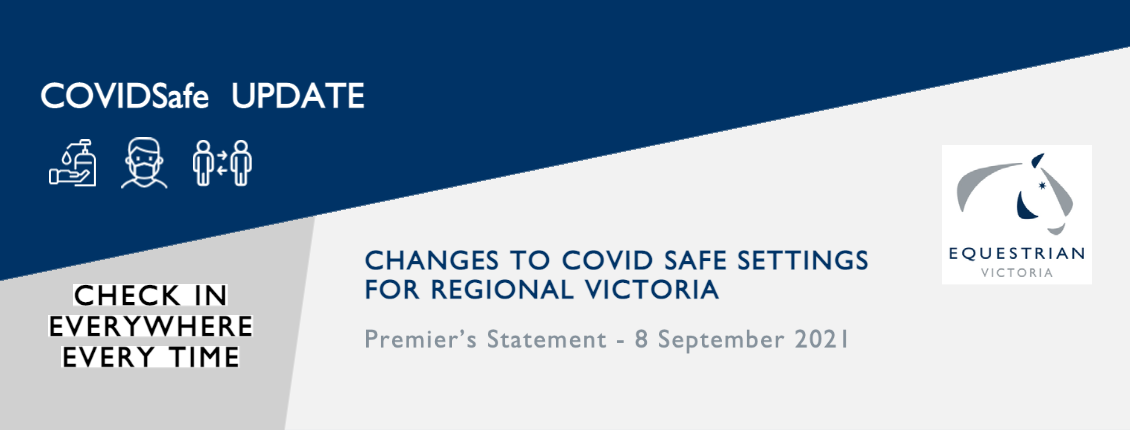 COVIDSafe UPDATE

CHECK IN
EVERYWHERE
EVERY TIME

CHANGES TO COVID SAFE SETTINGS FOR REGIONAL VICTORIA

Premier's Statement - 8 September 2021

EQUESTRIAN
VICTORIA